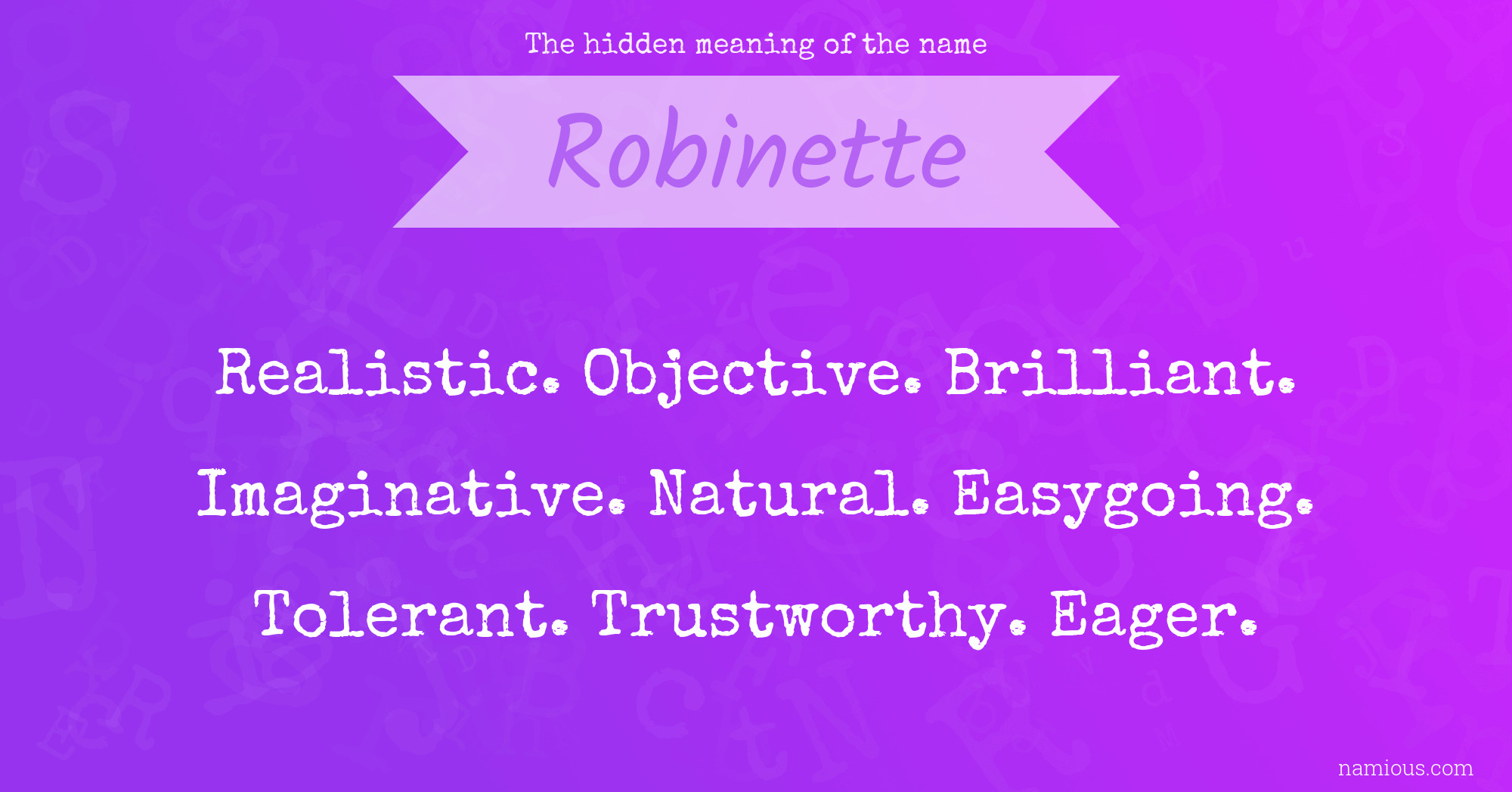 The hidden meaning of the name

Robinette

Realistic. Objective. Brilliant. Imaginative. Natural. Easygoing. Tolerant. Trustworthy. Eager.

namious.com